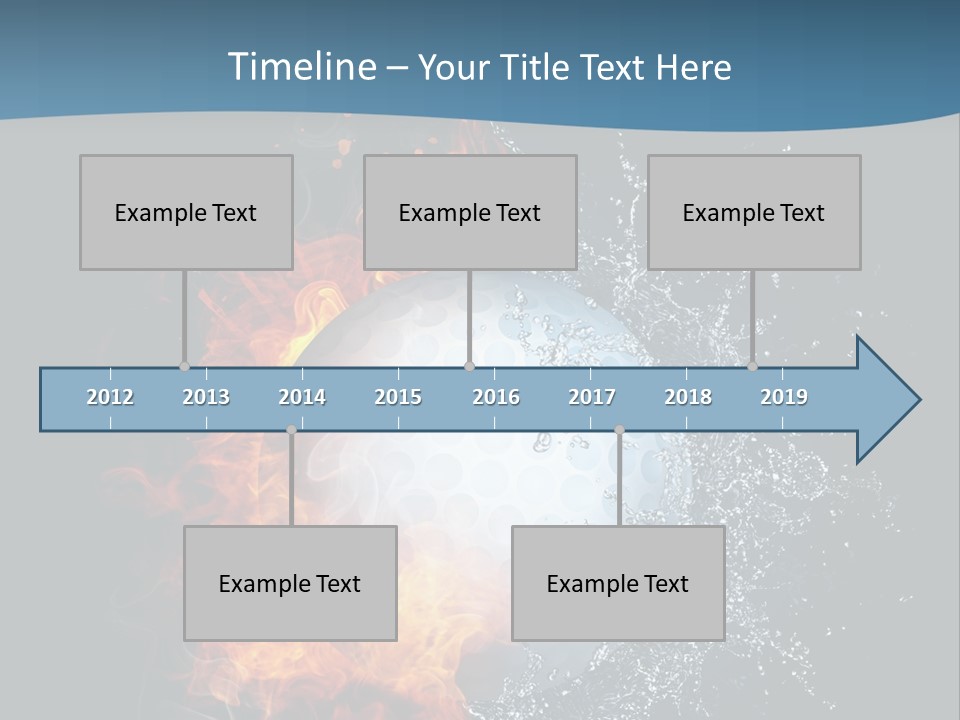 Timeline – Your Title Text Here

Example Text

Example Text

Example Text

2012 2013 2014 2015 2016 2017 2018 2019

Example Text

Example Text